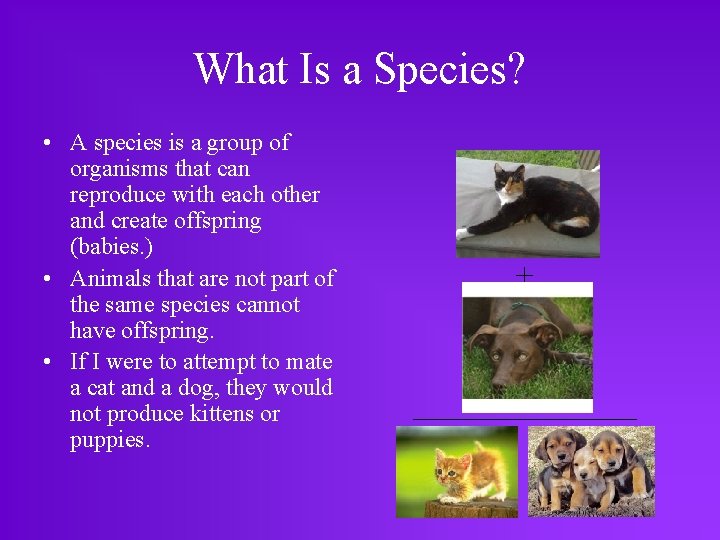 What Is a Species?

• A species is a group of organisms that can reproduce with each other and create offspring (babies.)

• Animals that are not part of the same species cannot have offspring.

• If I were to attempt to mate a cat and a dog, they would not produce kittens or puppies.

+